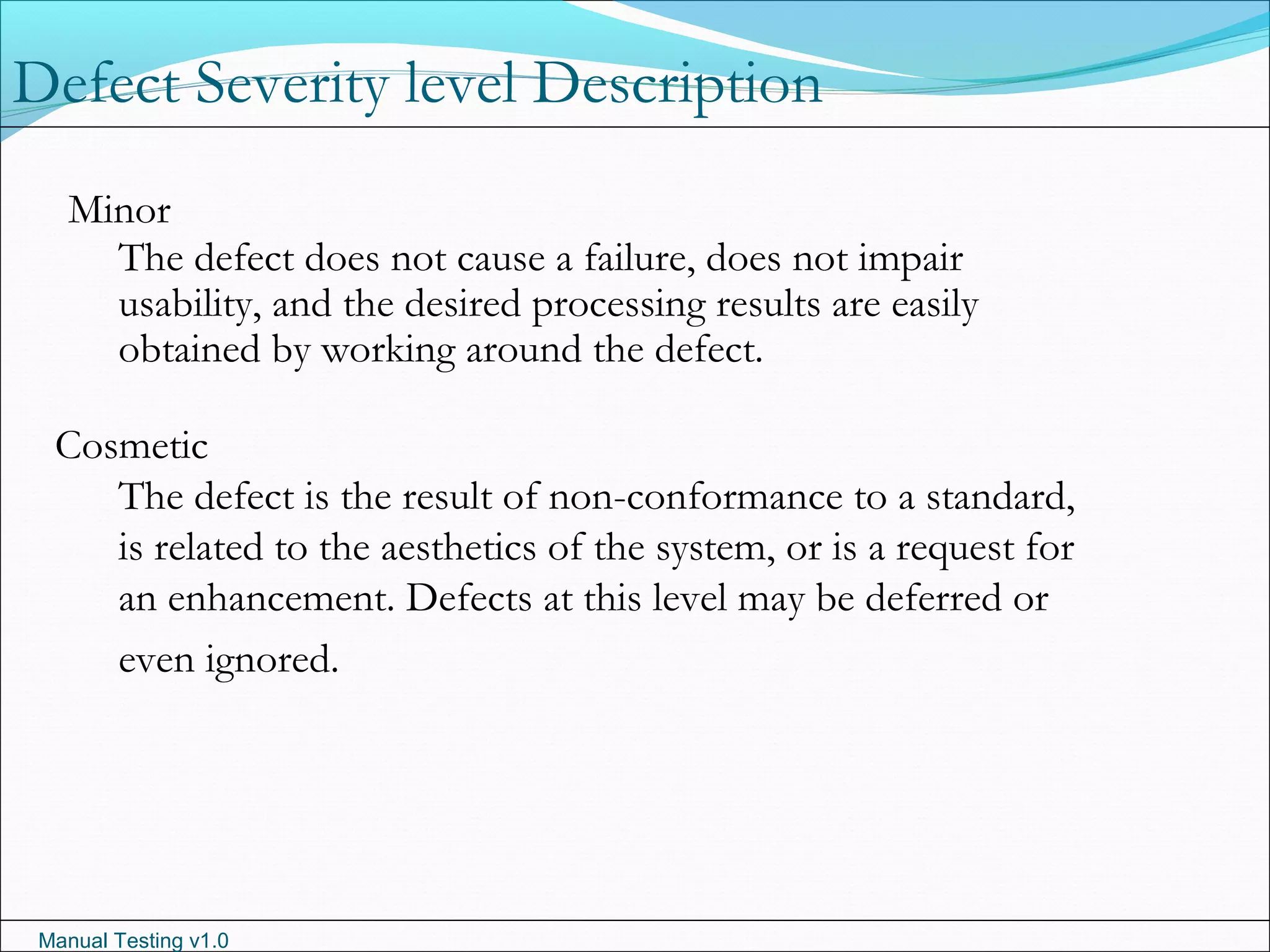 Defect Severity level Description

Minor

The defect does not cause a failure, does not impair usability, and the desired processing results are easily obtained by working around the defect.

Cosmetic

The defect is the result of non-conformance to a standard, is related to the aesthetics of the system, or is a request for an enhancement. Defects at this level may be deferred or even ignored.

Manual Testing v1.0